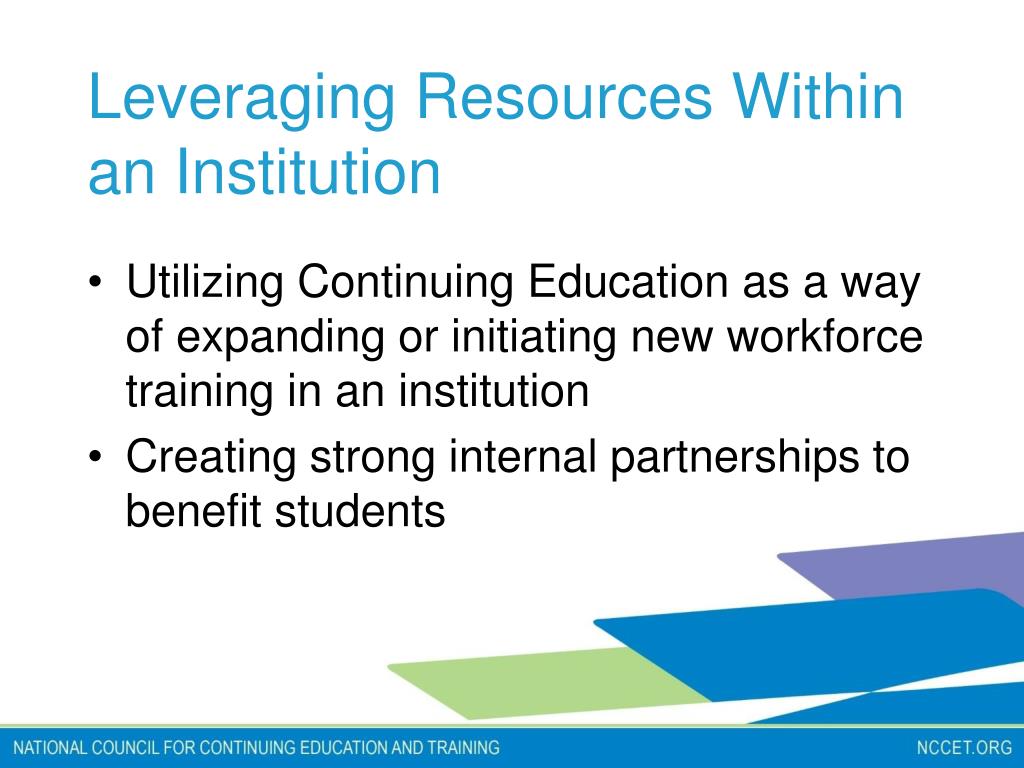 Leveraging Resources Within an Institution

• Utilizing Continuing Education as a way of expanding or initiating new workforce training in an institution
• Creating strong internal partnerships to benefit students

NATIONAL COUNCIL FOR CONTINUING EDUCATION AND TRAINING
NCCET.ORG